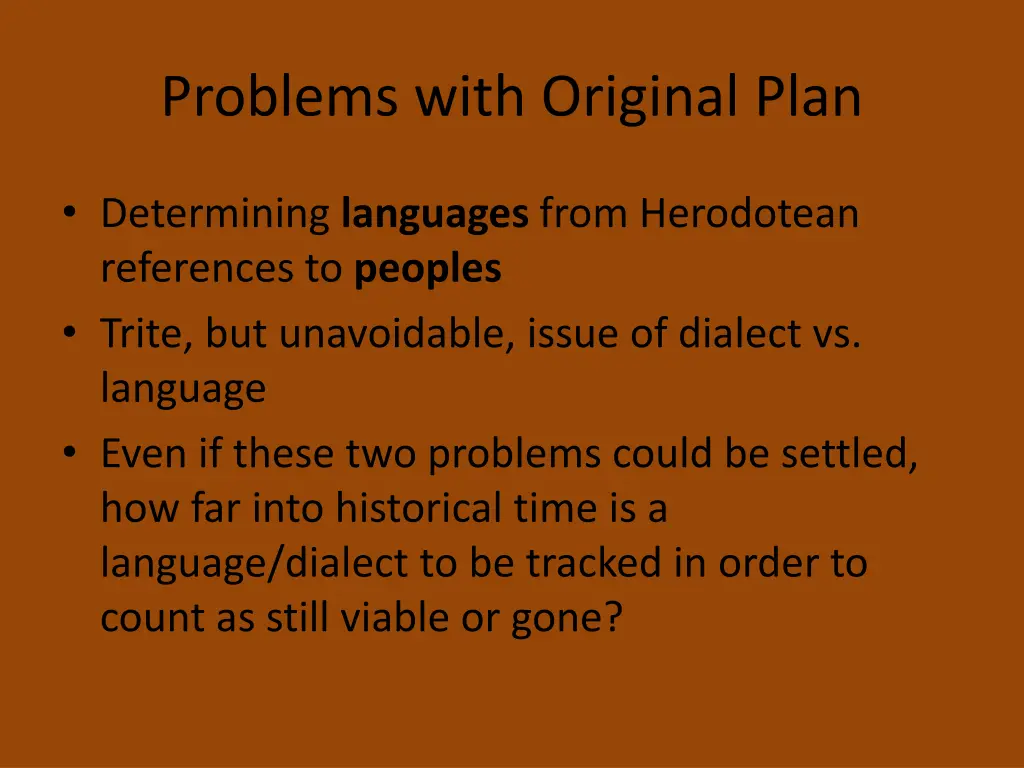 Problems with Original Plan

• Determining languages from Herodotean references to peoples
• Trite, but unavoidable, issue of dialect vs. language
• Even if these two problems could be settled, how far into historical time is a language/dialect to be tracked in order to count as still viable or gone?